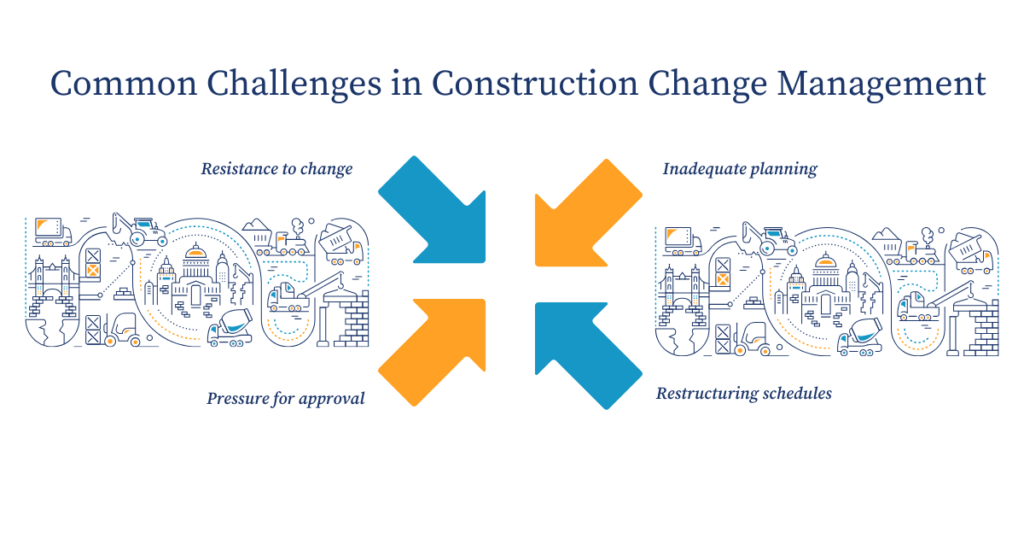 Common Challenges in Construction Change Management

Resistance to change

Inadequate planning

Pressure for approval

Restructuring schedules